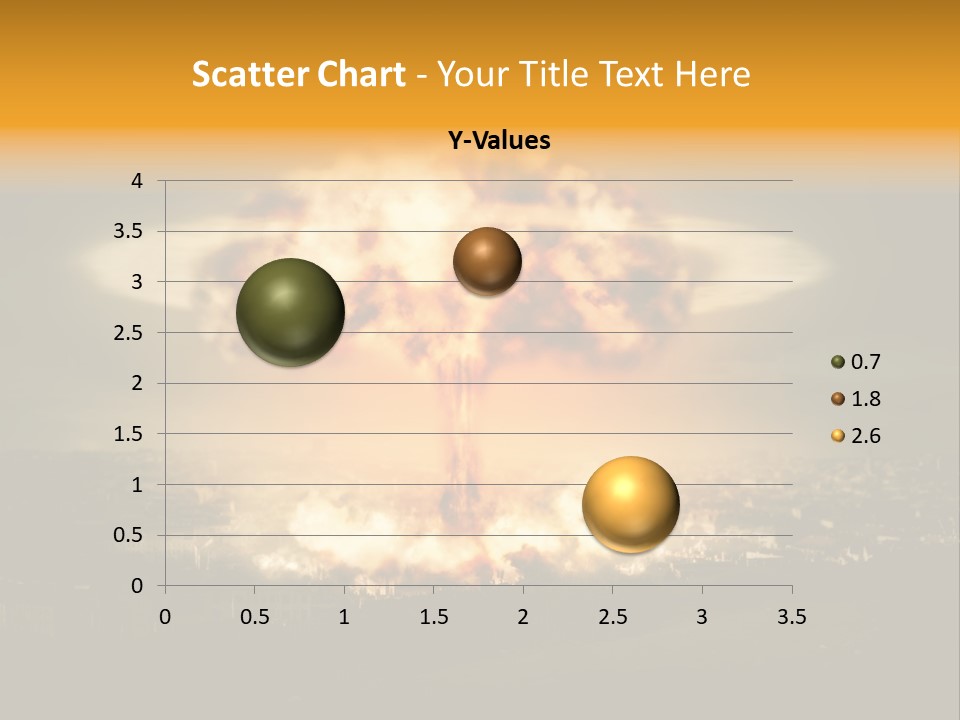 Scatter Chart - Your Title Text Here

Y-Values

4
3.5
3
2.5
2
1.5
1
0.5
0

0 0.5 1 1.5 2 2.5 3 3.5

0.7
1.8
2.6